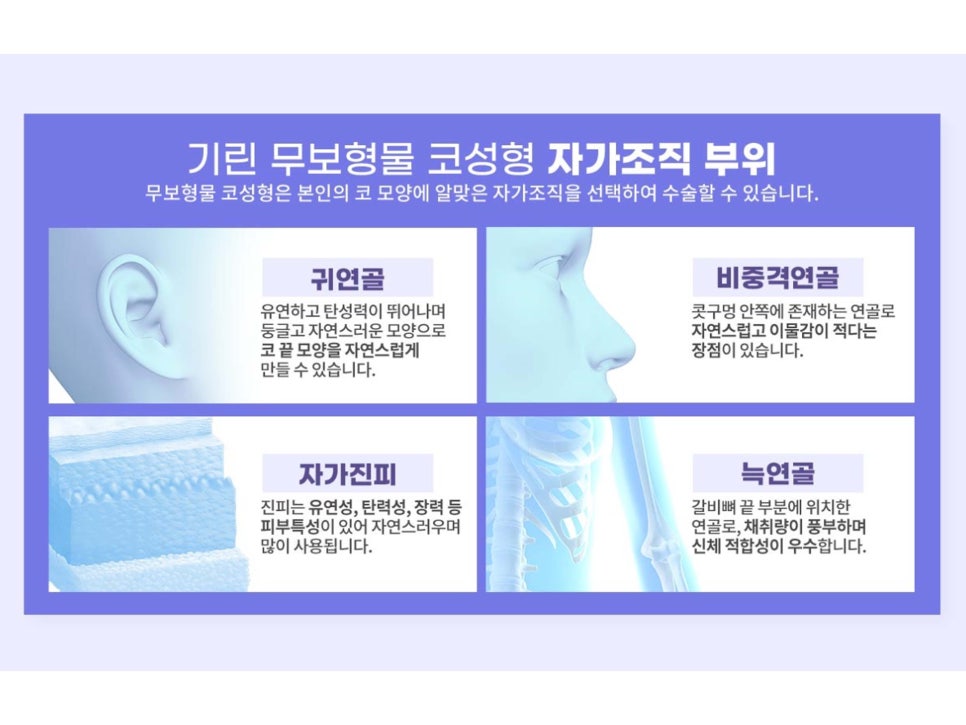 기린 무보형물 코성형 자가조직 부위

무보형물 코성형은 본인의 코 모양에 알맞은 자가조직을 선택하여 수술할 수 있습니다.

귀연골

유연하고 탄성력이 뛰어나며 둥글고 자연스러운 모양으로 코 끝 모양을 자연스럽게 만들 수 있습니다.

비중격연골

콧구멍 안쪽에 존재하는 연골로 자연스럽고 이물감이 적다는 장점이 있습니다.

자가진피

진피는 유연성, 탄력성, 장력 등 피부특성이 있어 자연스러우며 많이 사용됩니다.

늑연골

갈비뼈 끝 부분에 위치한 연골로, 채취량이 풍부하며 신체 적합성이 우수합니다.